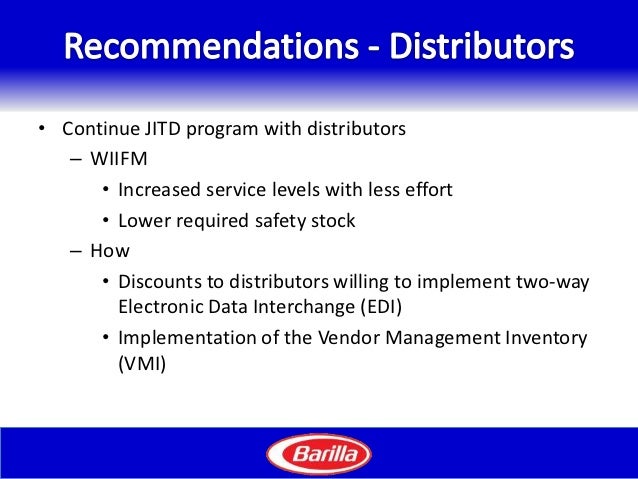 Recommendations - Distributors

• Continue JITD program with distributors
– WIIFM
• Increased service levels with less effort
• Lower required safety stock
– How
• Discounts to distributors willing to implement two-way Electronic Data Interchange (EDI)
• Implementation of the Vendor Management Inventory (VMI)

Barilla